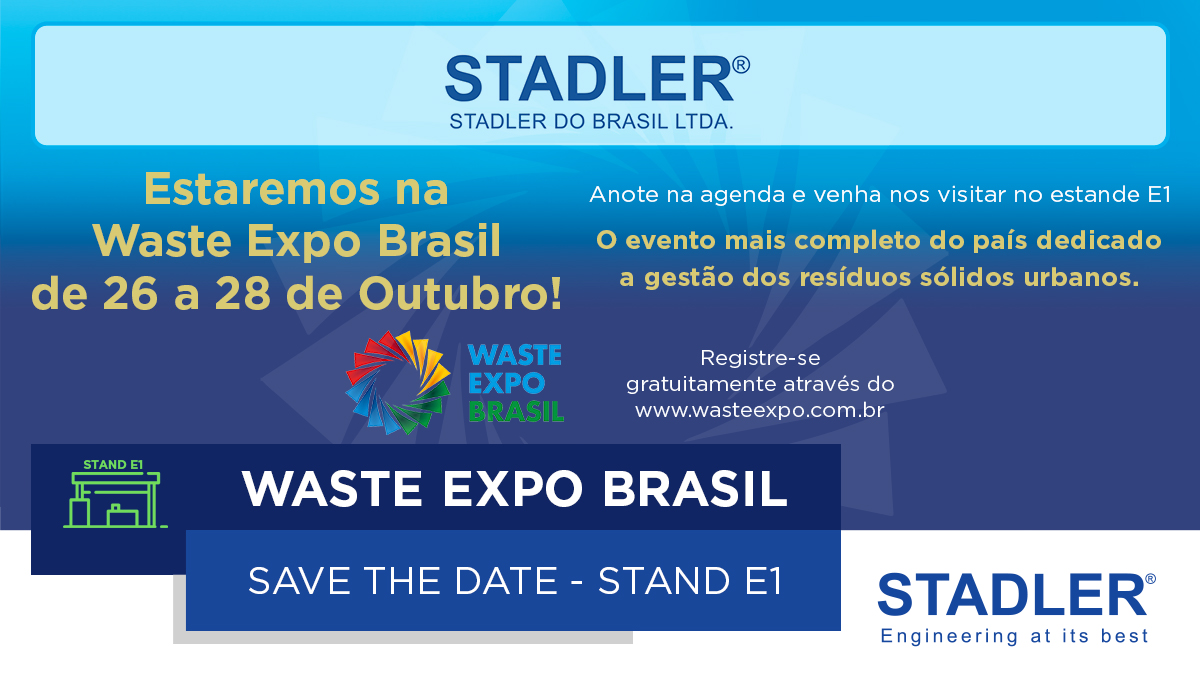 STADLER®
STADLER DO BRASIL LTDA.

Estaremos na Waste Expo Brasil de 26 a 28 de Outubro!

Anote na agenda e venha nos visitar no estande E1

O evento mais completo do país dedicado a gestão dos resíduos sólidos urbanos.

WASTE EXPO BRASIL

Registre-se gratuitamente através do www.wasteexpo.com.br

STAND E1

WASTE EXPO BRASIL

SAVE THE DATE - STAND E1

STADLER®
Engineering at its best